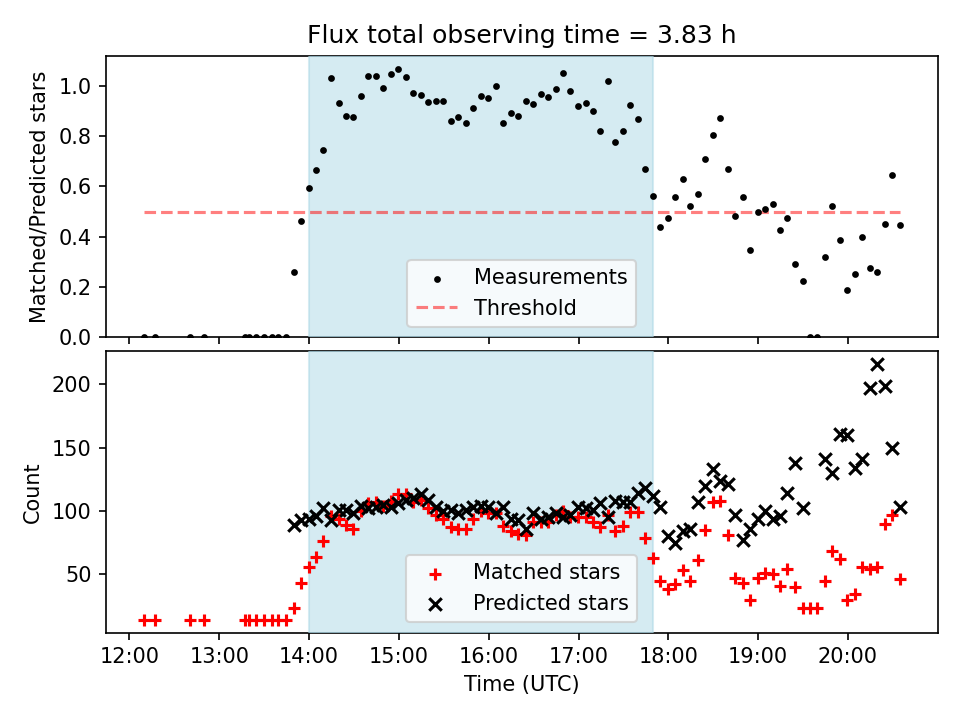 Flux total observing time = 3.83 h

Matched/Predicted stars

1.0
0.8
0.6
0.4
0.2
0.0

Measurements
Threshold

Count

200
150
100
50

Matched stars
Predicted stars

12:00
13:00
14:00
15:00
16:00
17:00
18:00
19:00
20:00

Time (UTC)